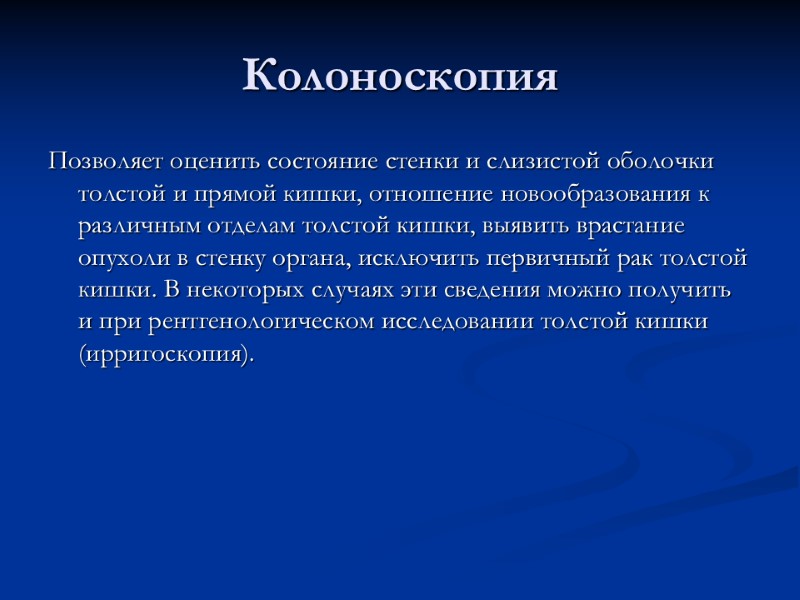 Колоноскопия

Позволяет оценить состояние стенки и слизистой оболочки толстой и прямой кишки, отношение новообразования к различным отделам толстой кишки, выявить врастание опухоли в стенку органа, исключить первичный рак толстой кишки. В некоторых случаях эти сведения можно получить и при рентгенологическом исследовании толстой кишки (ирригоскопия).